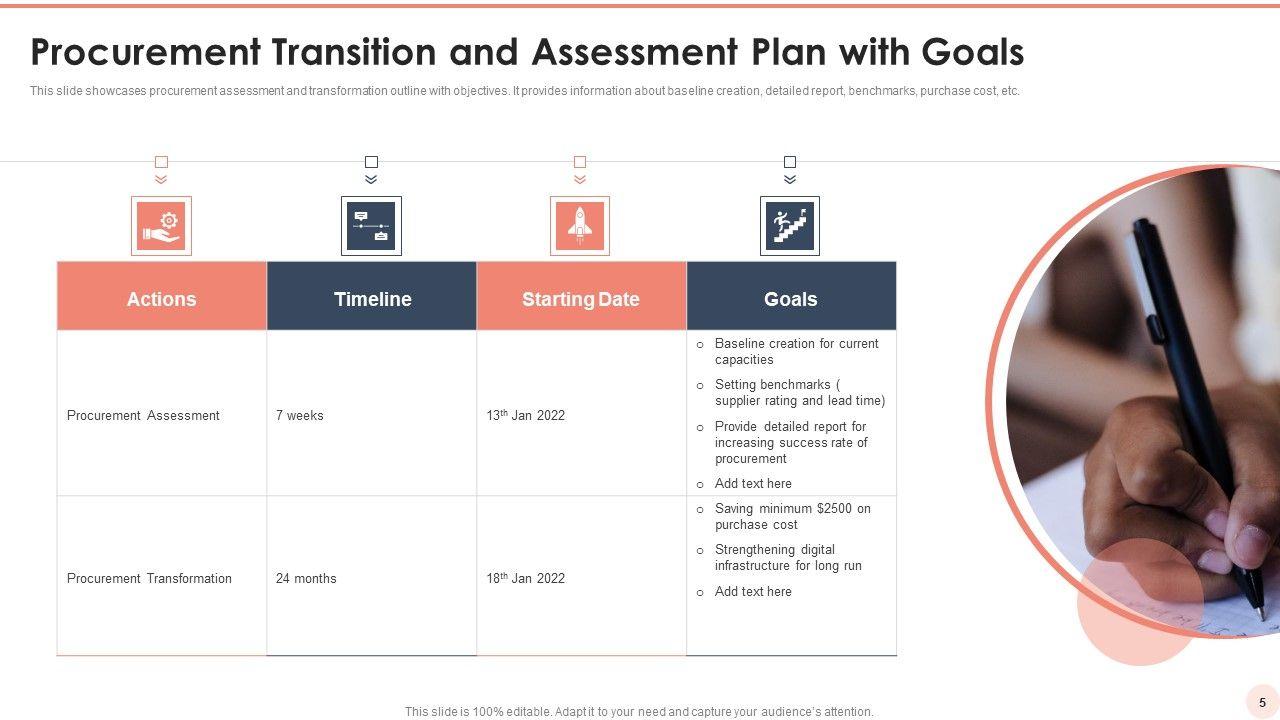 Procurement Transition and Assessment Plan with Goals

This slide showcases procurement assessment and transformation outline with objectives. It provides information about baseline creation, detailed report, benchmarks, purchase cost, etc.

| Actions | Timeline | Starting Date | Goals |
|---|---|---|---|
| Procurement Assessment | 7 weeks | 13$^{th}$ Jan 2022 | ○ Baseline creation for current capacities ○ Setting benchmarks ( supplier rating and lead time) ○ Provide detailed report for increasing success rate of procurement ○ Add text here |
| Procurement Transformation | 24 months | 18$^{th}$ Jan 2022 | ○ Saving minimum \$2500 on purchase cost ○ Strengthening digital infrastructure for long run ○ Add text here |

This slide is 100% editable. Adapt it to your need and capture your audience's attention.

5